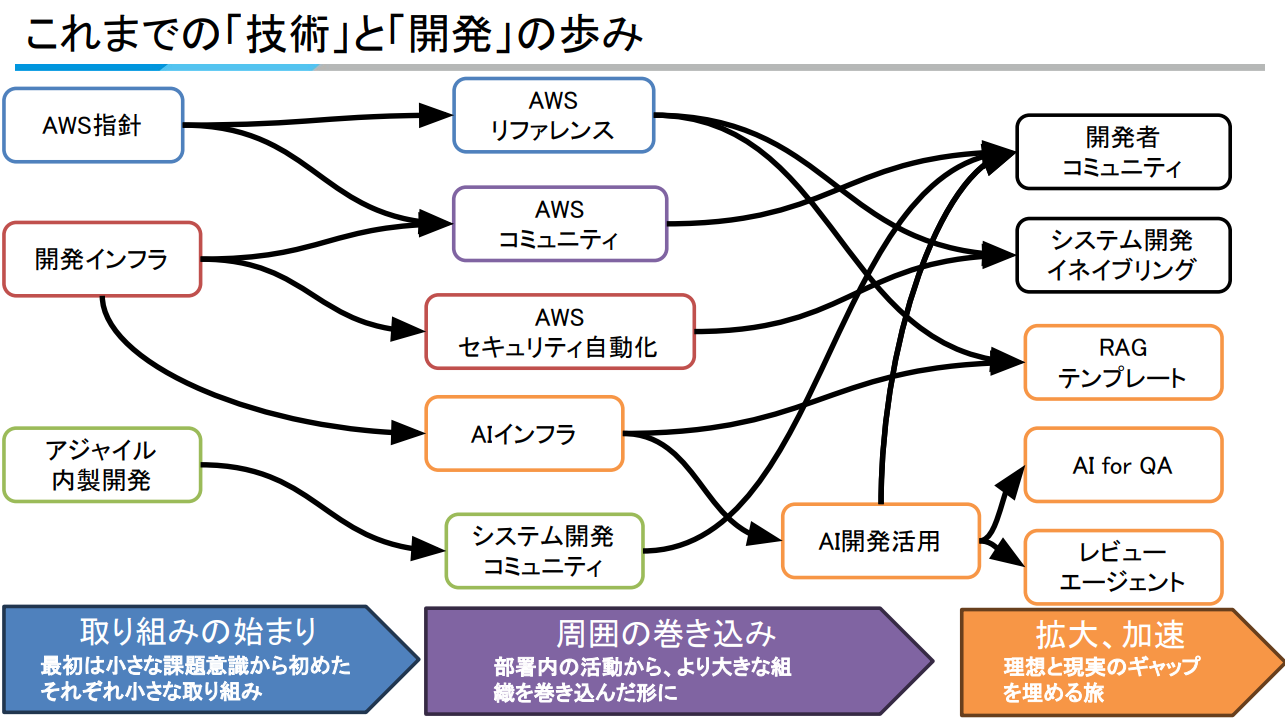 これまでの「技術」と「開発」の歩み

AWS指針

開発インフラ

アジャイル
内製開発

AWS
リファレンス

AWS
コミュニティ

AWS
セキュリティ自動化

AIインフラ

システム開発
コミュニティ

AI開発活用

開発者
コミュニティ

システム開発
イネイブリング

RAG
テンプレート

AI for QA

レビュー
エージェント

取り組みの始まり
最初は小さな課題意識から初めた
それぞれ小さな取り組み

周囲の巻き込み
部署内の活動から、より大きな組織を巻き込んだ形に

拡大、加速
理想と現実のギャップ
を埋める旅